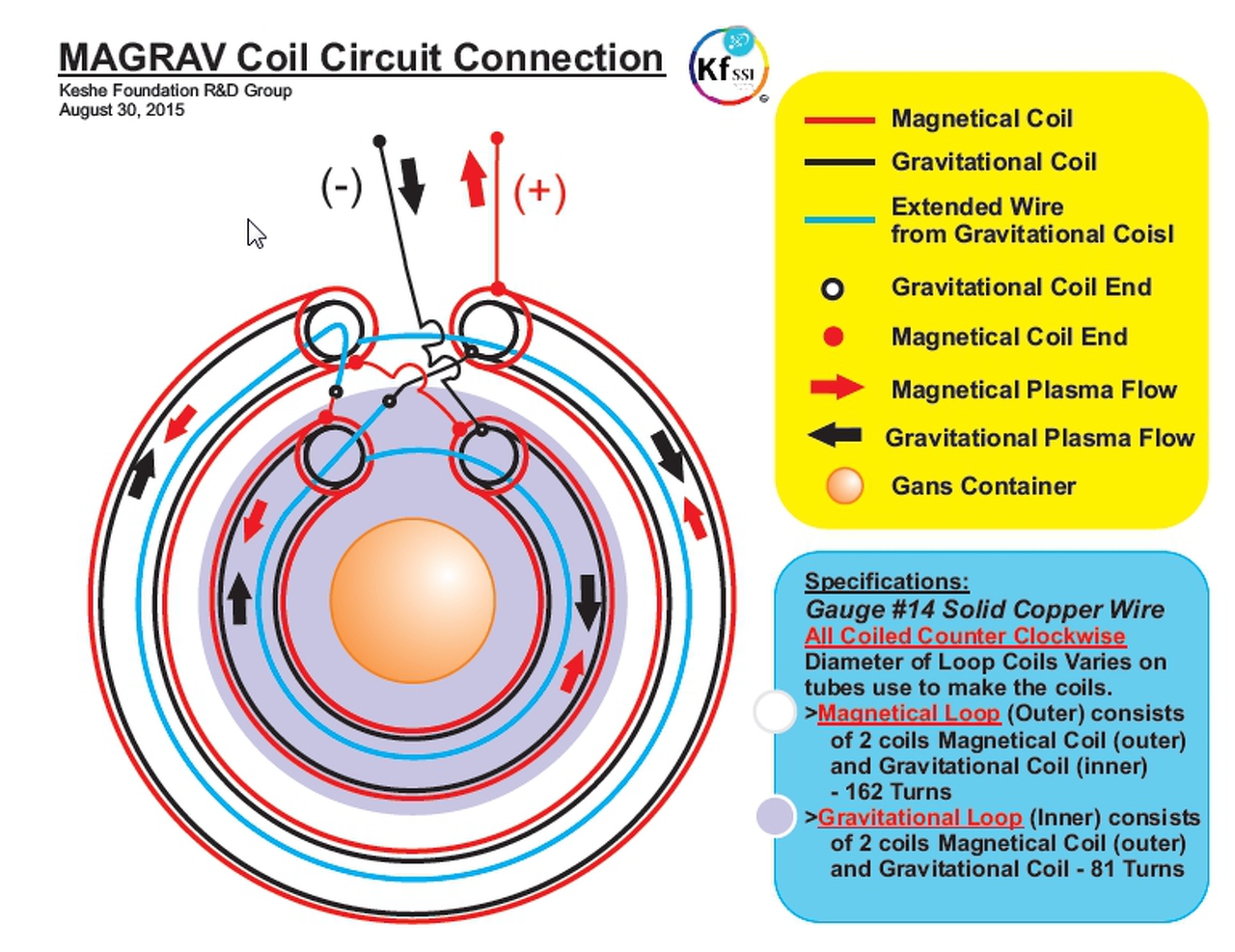 MAGRAV Coil Circuit Connection
Keshe Foundation R&D Group
August 30, 2015

Kf SSI

(-)
(+)

Magnetical Coil
Gravitational Coil
Extended Wire from Gravitational Coisl
Gravitational Coil End
Magnetical Coil End
Magnetical Plasma Flow
Gravitational Plasma Flow
Gans Container

Specifications:
Gauge #14 Solid Copper Wire
All Coiled Counter Clockwise
Diameter of Loop Coils Varies on tubes use to make the coils.
>Magnetical Loop (Outer) consists of 2 coils Magnetical Coil (outer) and Gravitational Coil (inner) - 162 Turns
>Gravitational Loop (Inner) consists of 2 coils Magnetical Coil (outer) and Gravitational Coil - 81 Turns